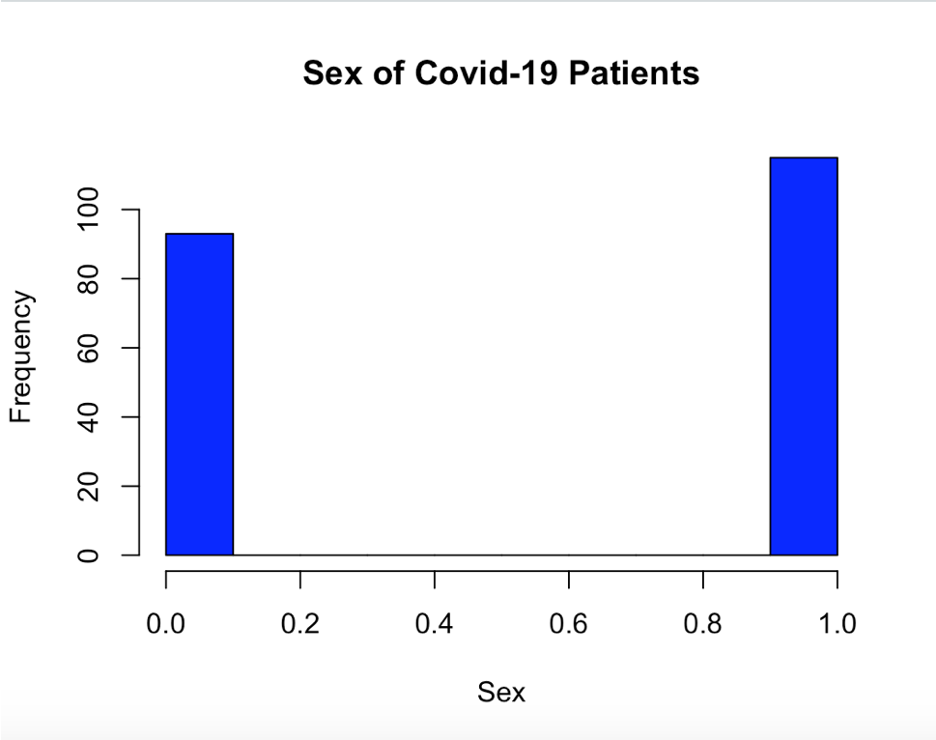 Sex of Covid-19 Patients

Frequency

0
20
40
60
80
100

0.0
0.2
0.4
0.6
0.8
1.0

Sex